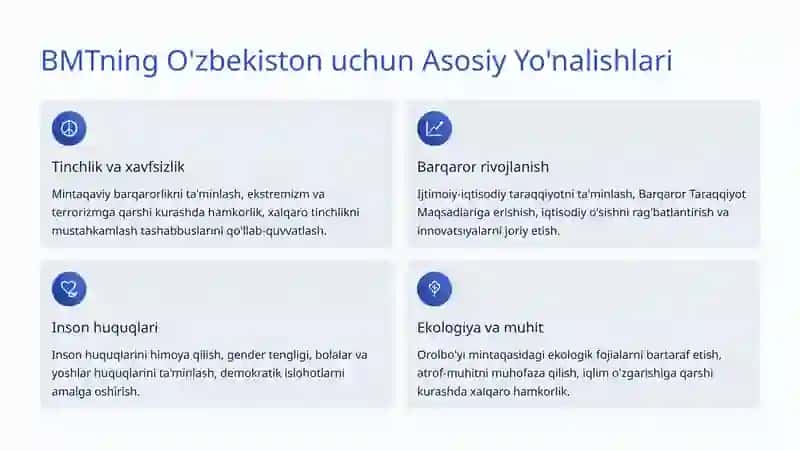 BMTning O'zbekiston uchun Asosiy Yo'nalishlari

Tinchlik va xavfsizlik

Mintaqaviy barqarorlikni ta'minlash, ekstremizm va terrorizmga qarshi kurashda hamkorlik, xalqaro tinchlikni mustahkamlash tashabbuslarini qo'llab-quvvatlash.

Barqaror rivojlanish

Ijtimoiy-iqtisodiy taraqqiyotni ta'minlash, Barqaror Taraqqiyot Maqsadlariga erishish, iqtisodiy o'sishni rag'batlantirish va innovatsiyalarni joriy etish.

Inson huquqlari

Inson huquqlarini himoya qilish, gender tengligi, bolalar va yoshlar huquqlarini ta'minlash, demokratik islohotlarni amalga oshirish.

Ekologiya va muhit

Orolbo'yi mintaqasidagi ekologik fojialarni bartaraf etish, atrof-muhitni muhofaza qilish, iqlim o'zgarishiga qarshi kurashda xalqaro hamkorlik.